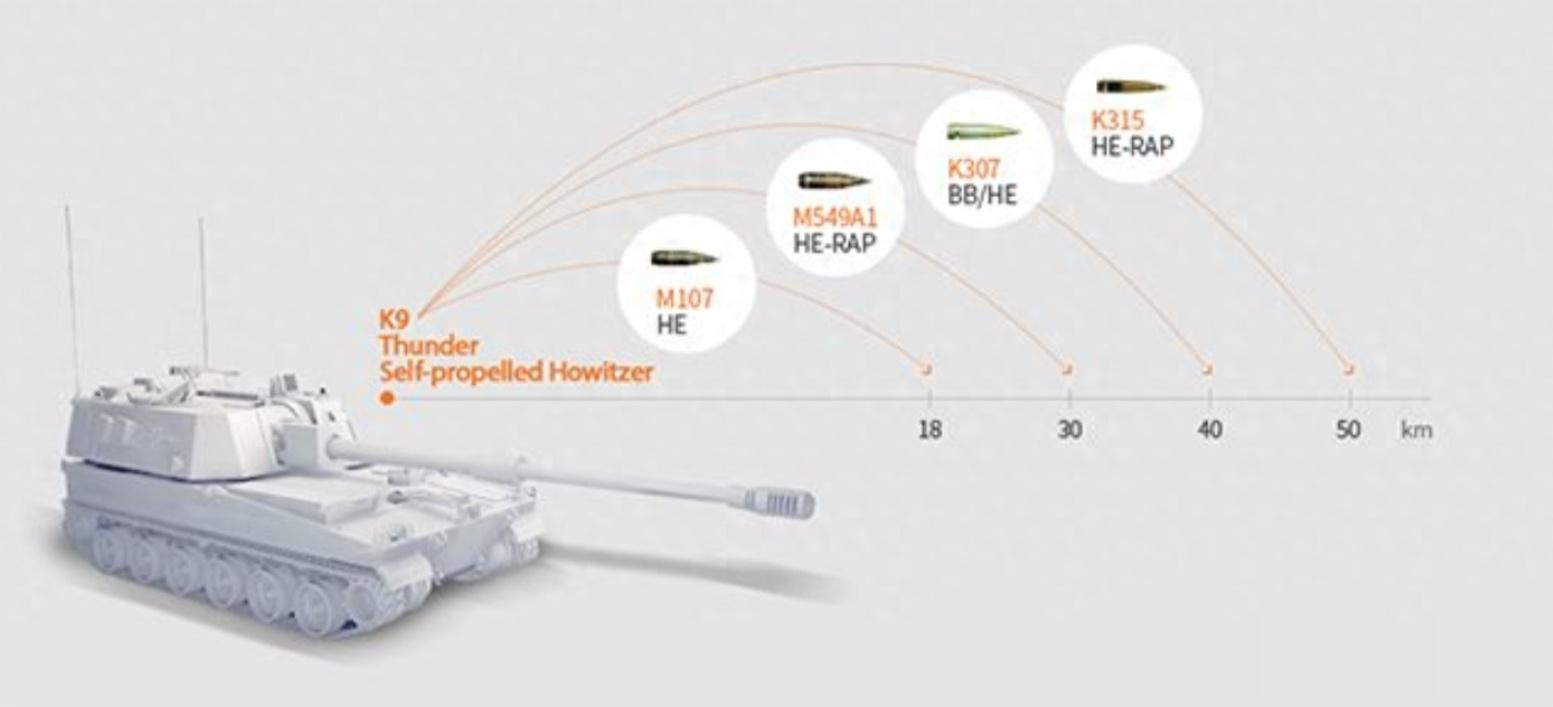 K9
Thunder
Self-propelled Howitzer

M107
HE

M549A1
HE-RAP

K307
BB/HE

K315
HE-RAP

18
30
40
50
km